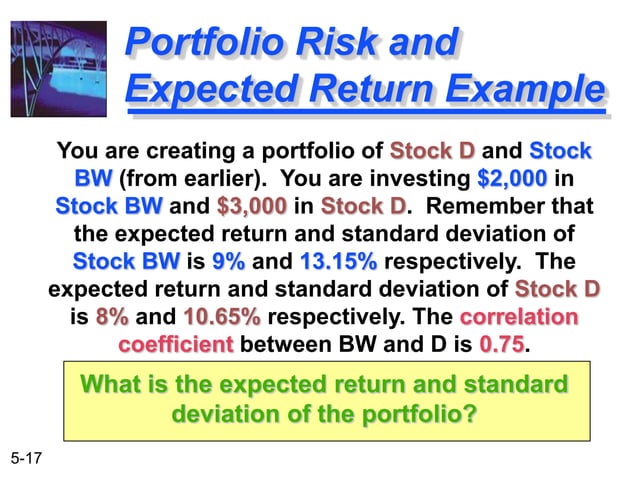 Portfolio Risk and Expected Return Example

You are creating a portfolio of Stock D and Stock BW (from earlier). You are investing $2,000 in Stock BW and $3,000 in Stock D. Remember that the expected return and standard deviation of Stock BW is 9% and 13.15% respectively. The expected return and standard deviation of Stock D is 8% and 10.65% respectively. The correlation coefficient between BW and D is 0.75.

What is the expected return and standard deviation of the portfolio?

5-17